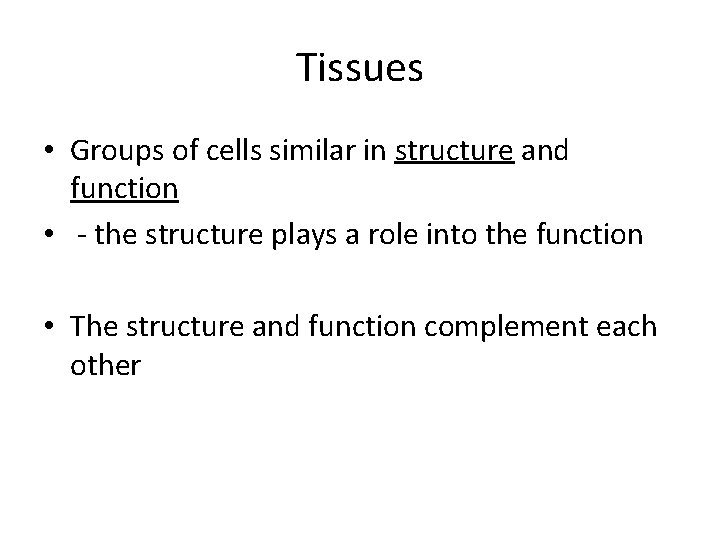 Tissues

• Groups of cells similar in structure and function
• - the structure plays a role into the function

• The structure and function complement each other